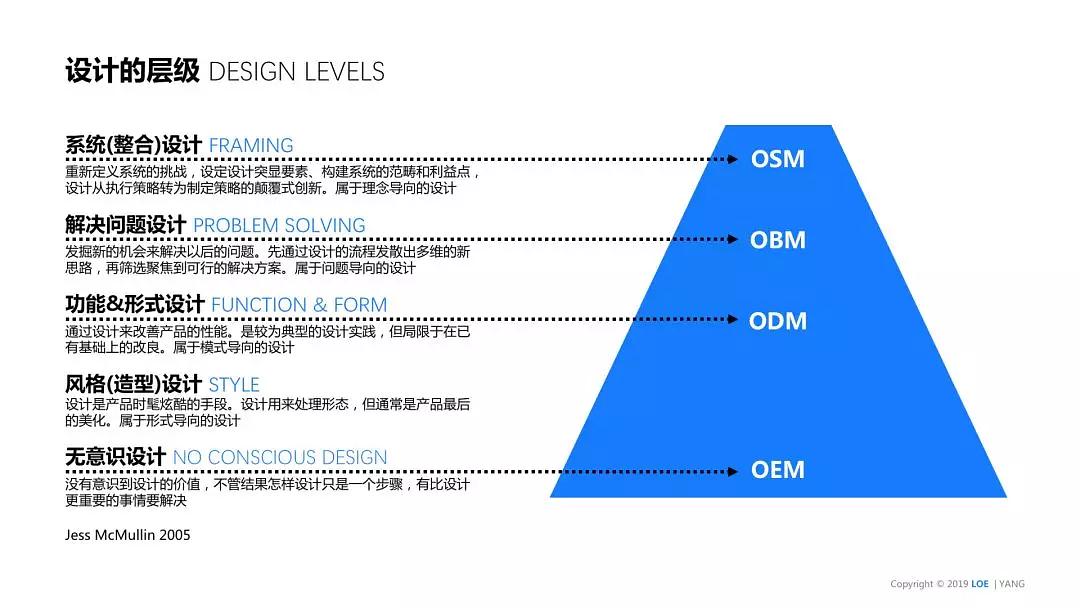 设计的层级 DESIGN LEVELS

系统(整合)设计 FRAMING
重新定义系统的挑战，设定设计突显要素、构建系统的范畴和利益点，设计从执行策略转为制定策略的颠覆式创新。属于理念导向的设计

OSM

解决问题设计 PROBLEM SOLVING
发掘新的机会来解决以后的问题。先通过设计的流程发散出多维的新思路，再筛选聚焦到可行的解决方案。属于问题导向的设计

OBM

功能&形式设计 FUNCTION & FORM
通过设计来改善产品的性能。是较为典型的设计实践，但局限于在已有基础上的改良。属于模式导向的设计

ODM

风格(造型)设计 STYLE
设计是产品时髦炫酷的手段。设计用来处理形态，但通常是产品最后的美化。属于形式导向的设计

无意识设计 NO CONSCIOUS DESIGN
没有意识到设计的价值，不管结果怎样设计只是一个步骤，有比设计更重要的事情要解决

OEM

Jess McMullin 2005

Copyright © 2019 LOE | YANG